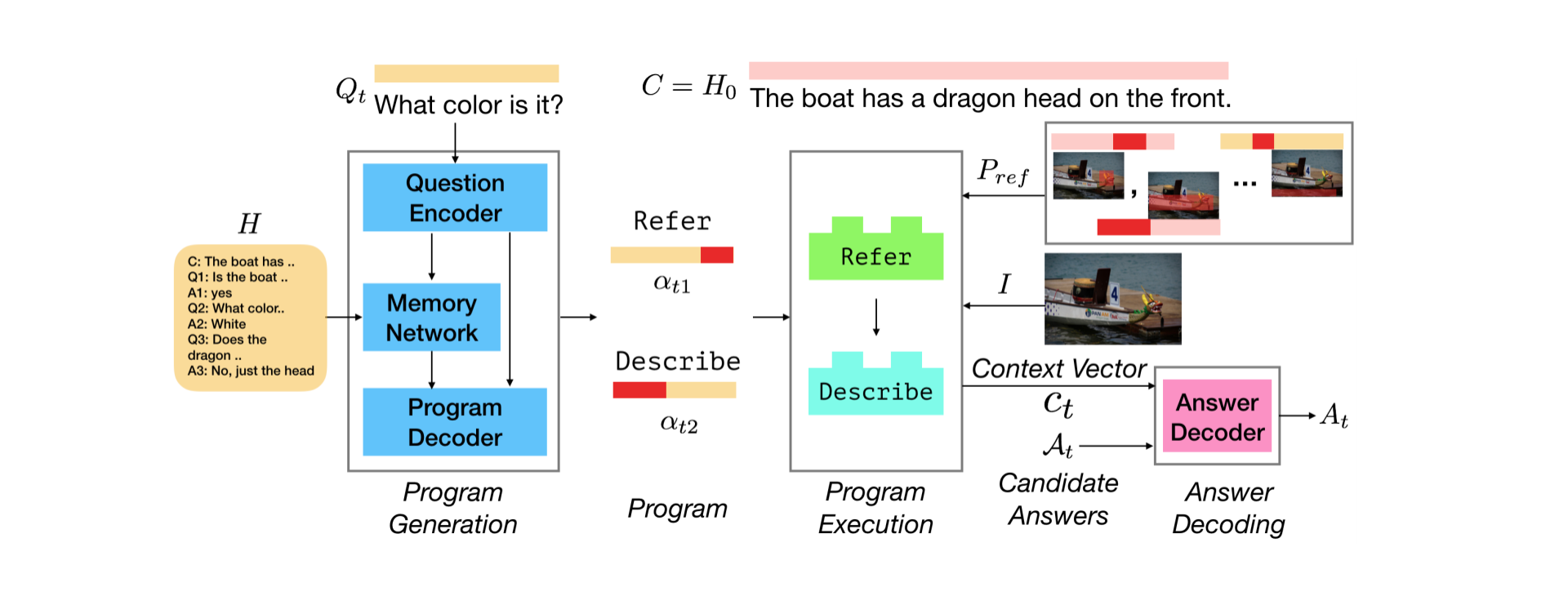 $Q_t$ What color is it?

$C = H_0$ The boat has a dragon head on the front.

$H$

C: The boat has ..
Q1: Is the boat ..
A1: yes
Q2: What color..
A2: White
Q3: Does the dragon ..
A3: No, just the head

Question Encoder

Memory Network

Program Decoder

Program Generation

Refer

$\alpha_{t1}$

Describe

$\alpha_{t2}$

Program

Refer

Describe

Program Execution

$P_{ref}$

, ...

$I$

Context Vector

$c_t$

$\mathcal{A}_t$

Candidate Answers

Answer Decoder

$A_t$

Answer Decoding